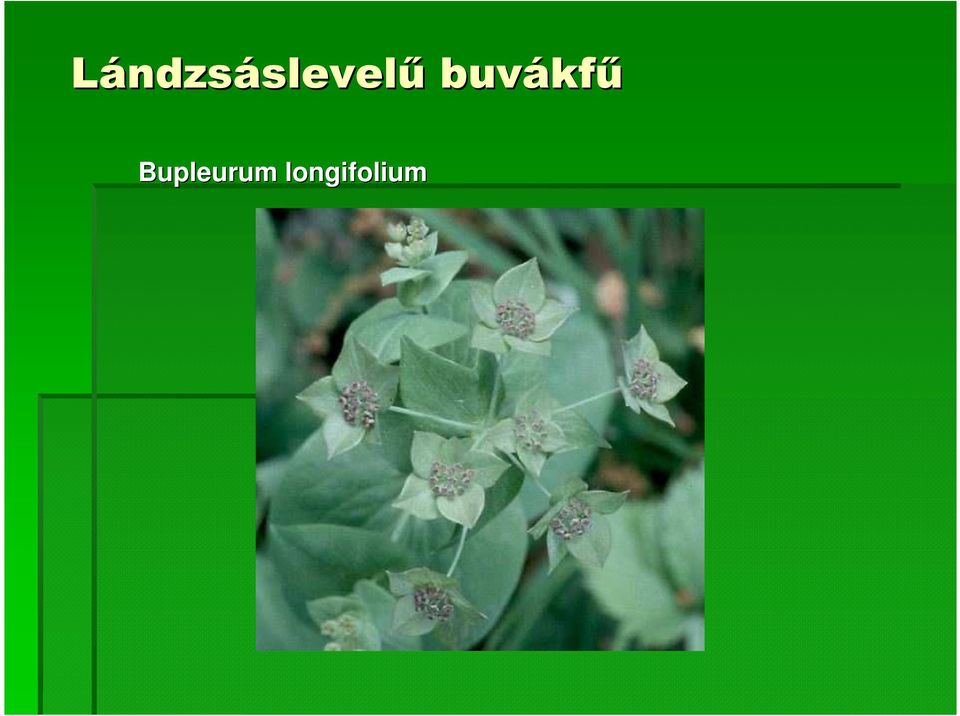 Lándzsáslevelű buvákfű

Bupleurum longifolium